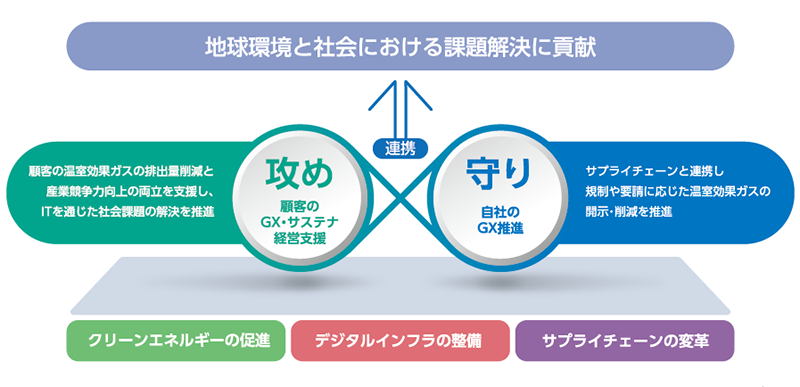 地球環境と社会における課題解決に貢献

連携

顧客の温室効果ガスの排出量削減と産業競争力向上の両立を支援し、ITを通じた社会課題の解決を推進

攻め
顧客の
GX・サステナ
経営支援

守り
自社の
GX推進

サプライチェーンと連携し規制や要請に応じた温室効果ガスの開示・削減を推進

クリーンエネルギーの促進

デジタルインフラの整備

サプライチェーンの変革